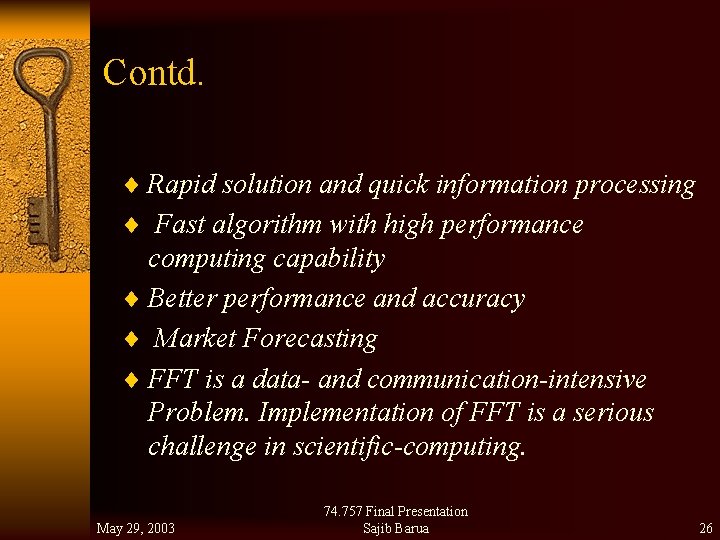 Contd.

♦ Rapid solution and quick information processing

♦ Fast algorithm with high performance computing capability

♦ Better performance and accuracy

♦ Market Forecasting

♦ FFT is a data- and communication-intensive Problem. Implementation of FFT is a serious challenge in scientific-computing.

May 29, 2003

74.757 Final Presentation
Sajib Barua

26